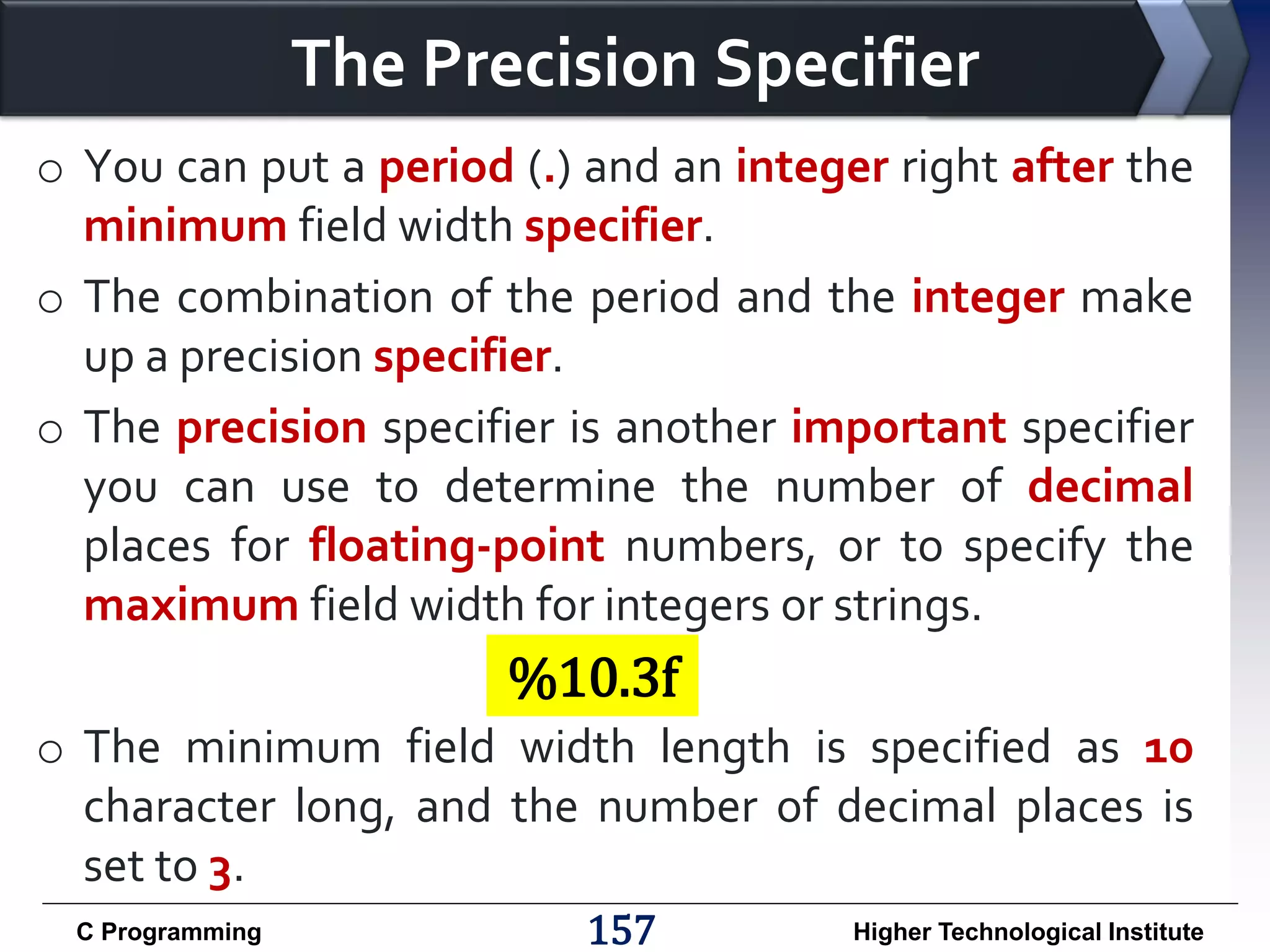 The Precision Specifier

o You can put a period (.) and an integer right after the minimum field width specifier.

o The combination of the period and the integer make up a precision specifier.

o The precision specifier is another important specifier you can use to determine the number of decimal places for floating-point numbers, or to specify the maximum field width for integers or strings.

%10.3f

o The minimum field width length is specified as 10 character long, and the number of decimal places is set to 3.

C Programming 157 Higher Technological Institute